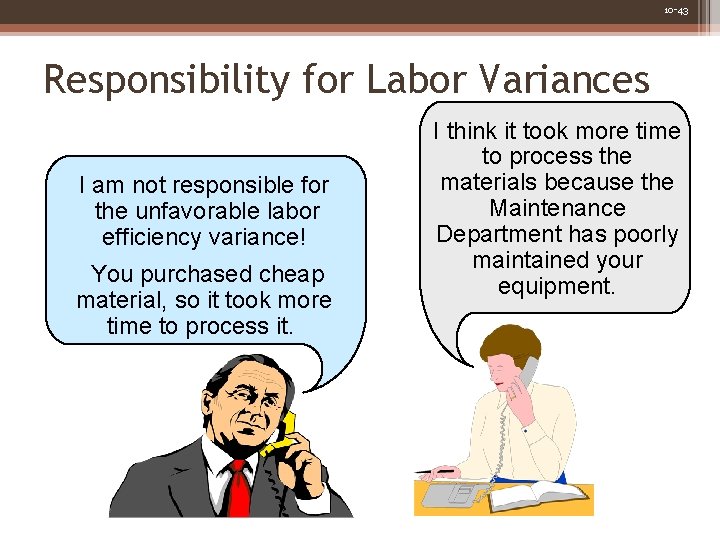 10-43

Responsibility for Labor Variances

I am not responsible for the unfavorable labor efficiency variance!

You purchased cheap material, so it took more time to process it.

I think it took more time to process the materials because the Maintenance Department has poorly maintained your equipment.